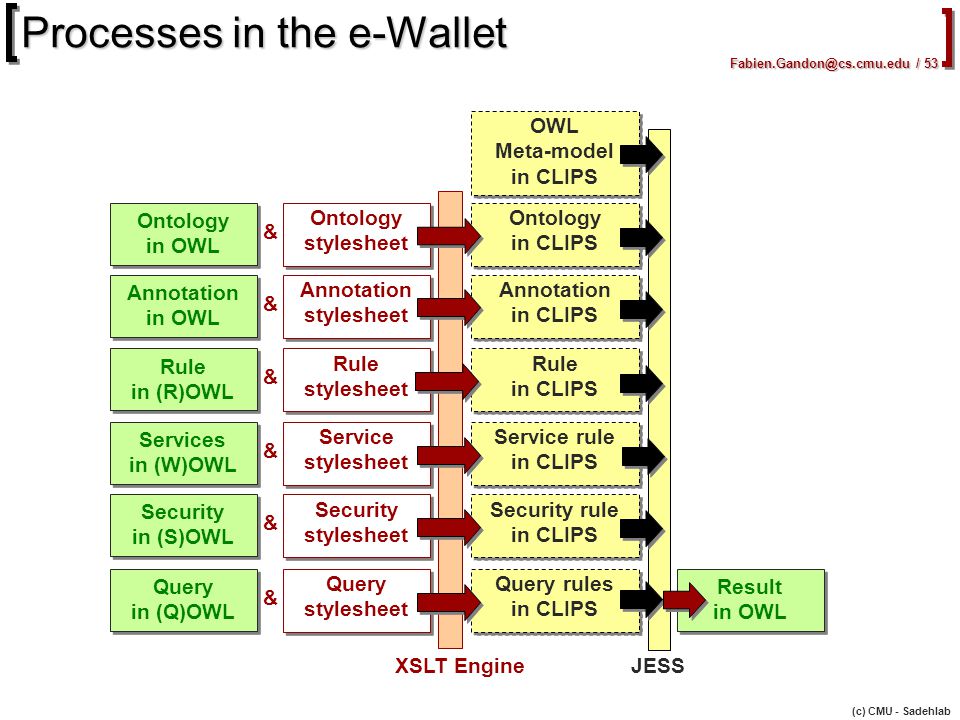 Processes in the e-Wallet

Fabien.Gandon@cs.cmu.edu / 53

OWL Meta-model in CLIPS

Ontology in OWL & Ontology stylesheet Ontology in CLIPS

Annotation in OWL & Annotation stylesheet Annotation in CLIPS

Rule in (R)OWL & Rule stylesheet Rule in CLIPS

Services in (W)OWL & Service stylesheet Service rule in CLIPS

Security in (S)OWL & Security stylesheet Security rule in CLIPS

Query in (Q)OWL & Query stylesheet Query rules in CLIPS

Result in OWL

XSLT Engine

JESS

(c) CMU - Sadehlab